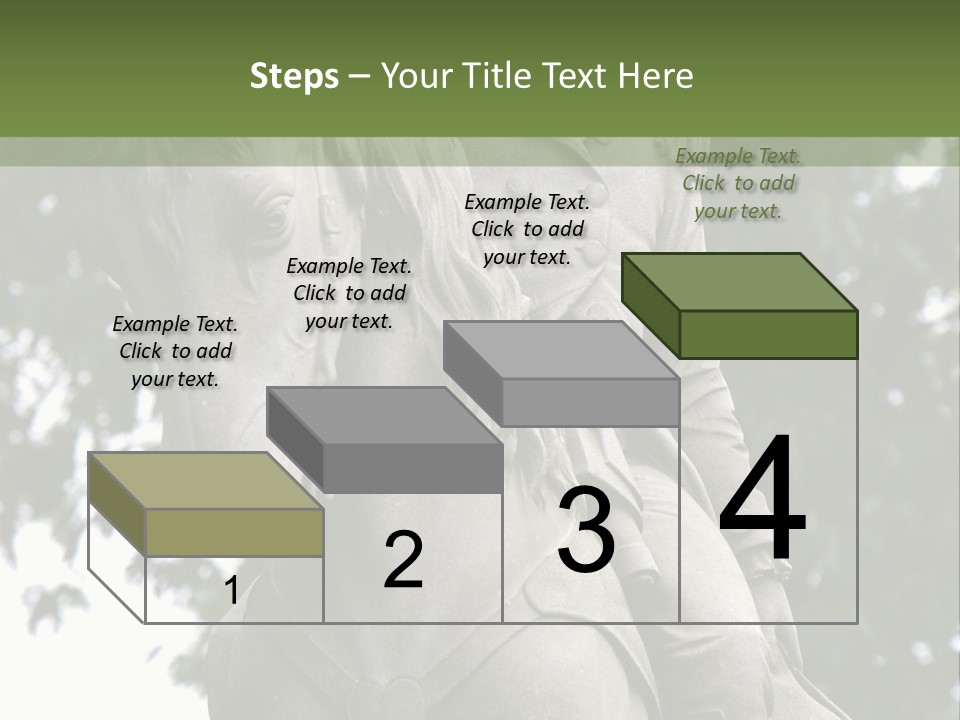 Steps – Your Title Text Here

Example Text. Click to add your text.

Example Text. Click to add your text.

Example Text. Click to add your text.

Example Text. Click to add your text.

1

2

3

4